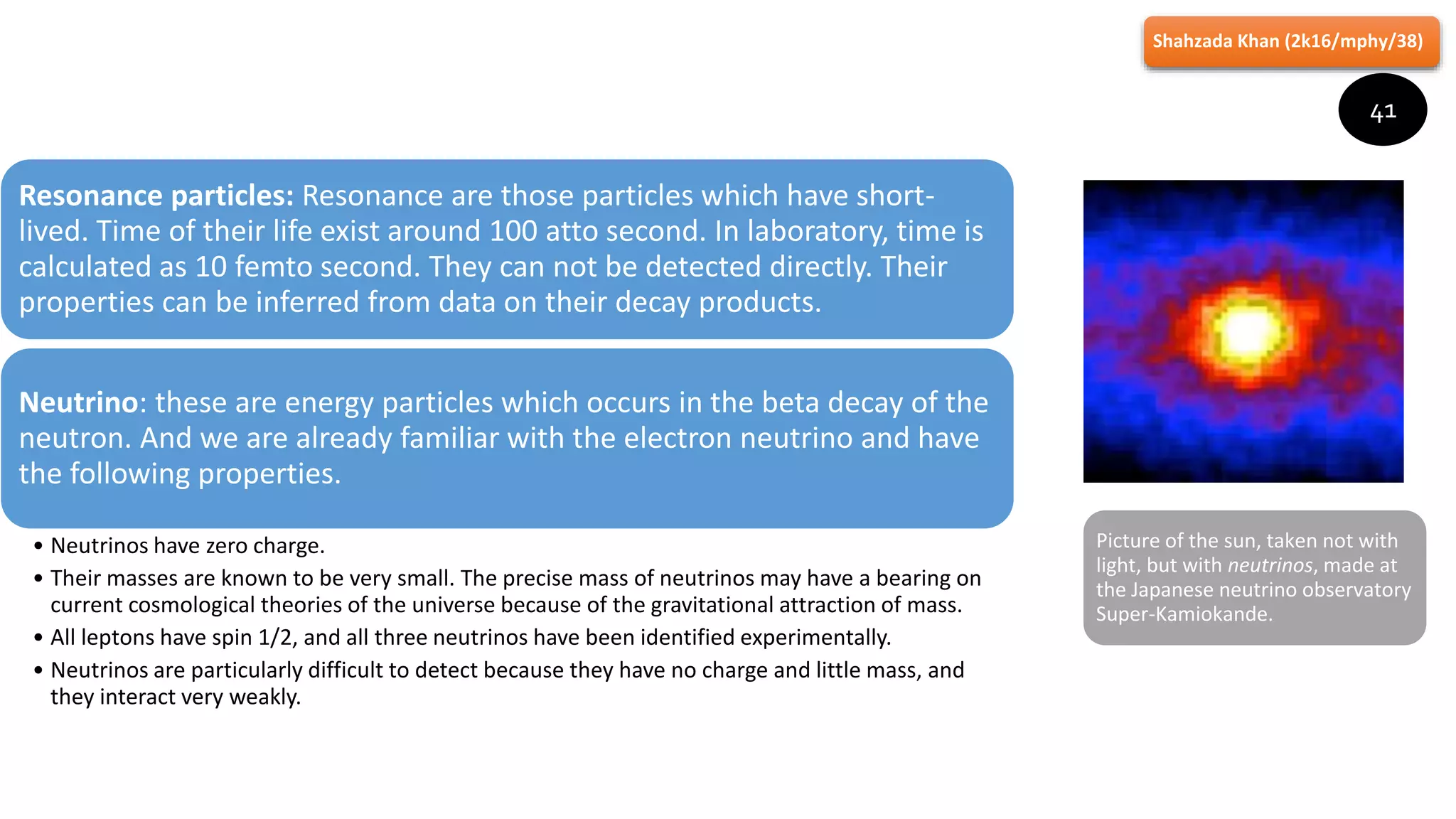 Shahzada Khan (2k16/mphy/38)

41

Resonance particles: Resonance are those particles which have short-lived. Time of their life exist around 100 atto second. In laboratory, time is calculated as 10 femto second. They can not be detected directly. Their properties can be inferred from data on their decay products.

Neutrino: these are energy particles which occurs in the beta decay of the neutron. And we are already familiar with the electron neutrino and have the following properties.

• Neutrinos have zero charge.
• Their masses are known to be very small. The precise mass of neutrinos may have a bearing on current cosmological theories of the universe because of the gravitational attraction of mass.
• All leptons have spin 1/2, and all three neutrinos have been identified experimentally.
• Neutrinos are particularly difficult to detect because they have no charge and little mass, and they interact very weakly.

Picture of the sun, taken not with light, but with neutrinos, made at the Japanese neutrino observatory Super-Kamiokande.